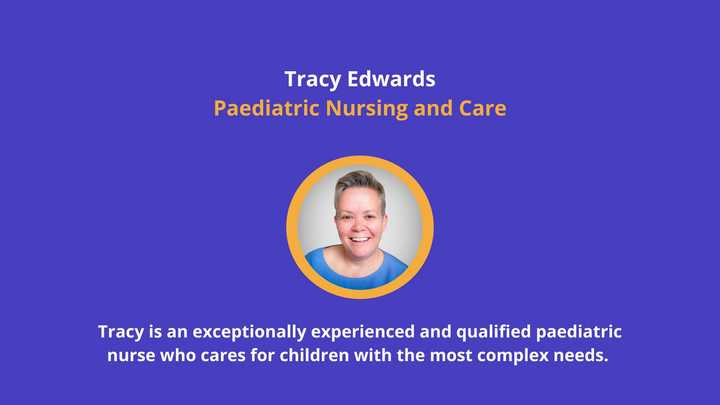 Tracy Edwards
Paediatric Nursing and Care

Tracy is an exceptionally experienced and qualified paediatric nurse who cares for children with the most complex needs.